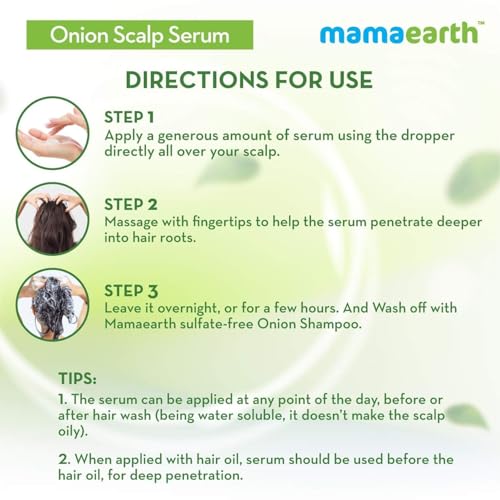 Onion Scalp Serum

mamaearth™

DIRECTIONS FOR USE

STEP 1
Apply a generous amount of serum using the dropper directly all over your scalp.

STEP 2
Massage with fingertips to help the serum penetrate deeper into hair roots.

STEP 3
Leave it overnight, or for a few hours. And Wash off with Mamaearth sulfate-free Onion Shampoo.

TIPS:
1. The serum can be applied at any point of the day, before or after hair wash (being water soluble, it doesn't make the scalp oily).

2. When applied with hair oil, serum should be used before the hair oil, for deep penetration.